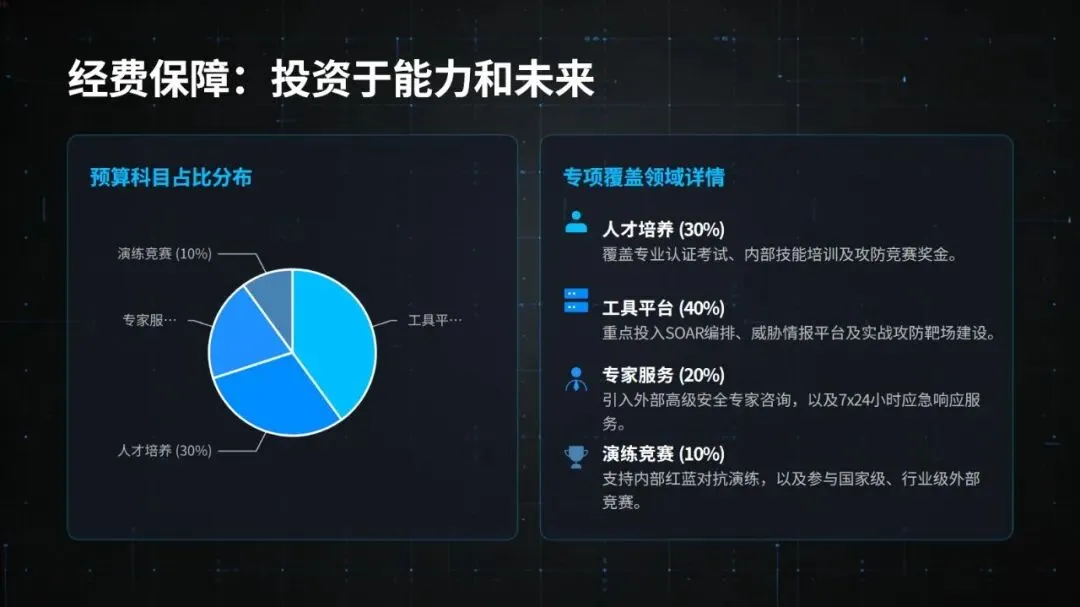 经费保障：投资于能力和未来

预算科目占比分布

演练竞赛 (10%)

专家服…

工具平…

人才培养 (30%)

专项覆盖领域详情

人才培养 (30%)
覆盖专业认证考试、内部技能培训及攻防竞赛奖金。

工具平台 (40%)
重点投入SOAR编排、威胁情报平台及实战攻防靶场建设。

专家服务 (20%)
引入外部高级安全专家咨询，以及7x24小时应急响应服务。

演练竞赛 (10%)
支持内部红蓝对抗演练，以及参与国家级、行业级外部竞赛。